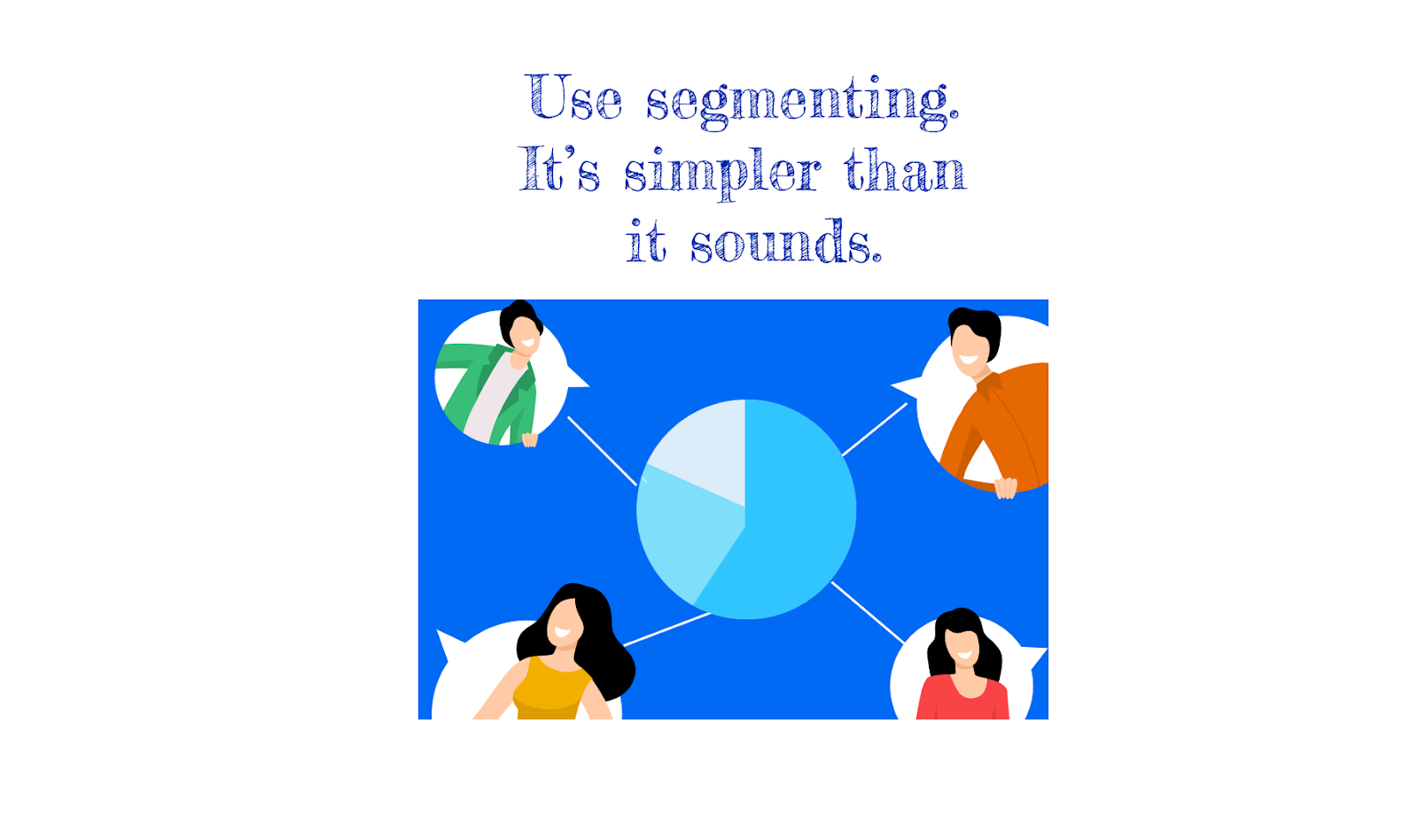 Use segmenting.
It's simpler than
it sounds.